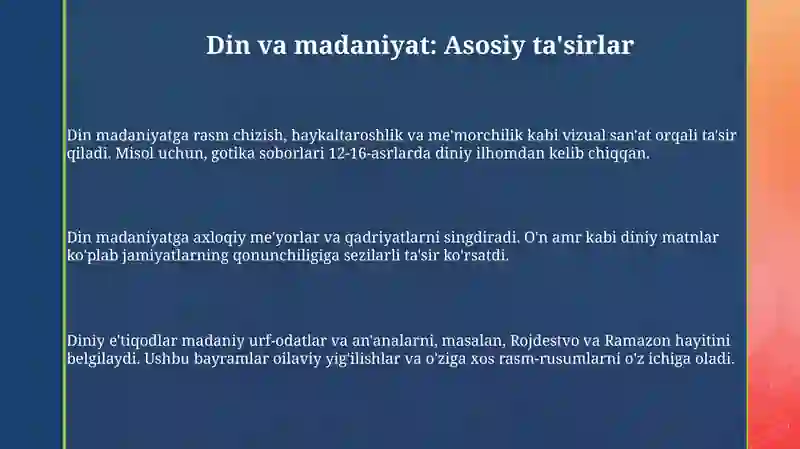 Din va madaniyat: Asosiy ta'sirlar

Din madaniyatga rasm chizish, haykaltaroshlik va me'morchilik kabi vizual san'at orqali ta'sir qiladi. Misol uchun, gotika soborlari 12-16-asrlarda diniy ilhomdan kelib chiqqan.

Din madaniyatga axloqiy me'yorlar va qadriyatlarni singdiradi. O'n amr kabi diniy matnlar ko'plab jamiyatlarning qonunchiligiga sezilarli ta'sir ko'rsatdi.

Diniy e'tiqodlar madaniy urf-odatlar va an'analarni, masalan, Rojdestvo va Ramazon hayitini belgilaydi. Ushbu bayramlar oilaviy yig'ilishlar va o'ziga xos rasm-rusumlarni o'z ichiga oladi.